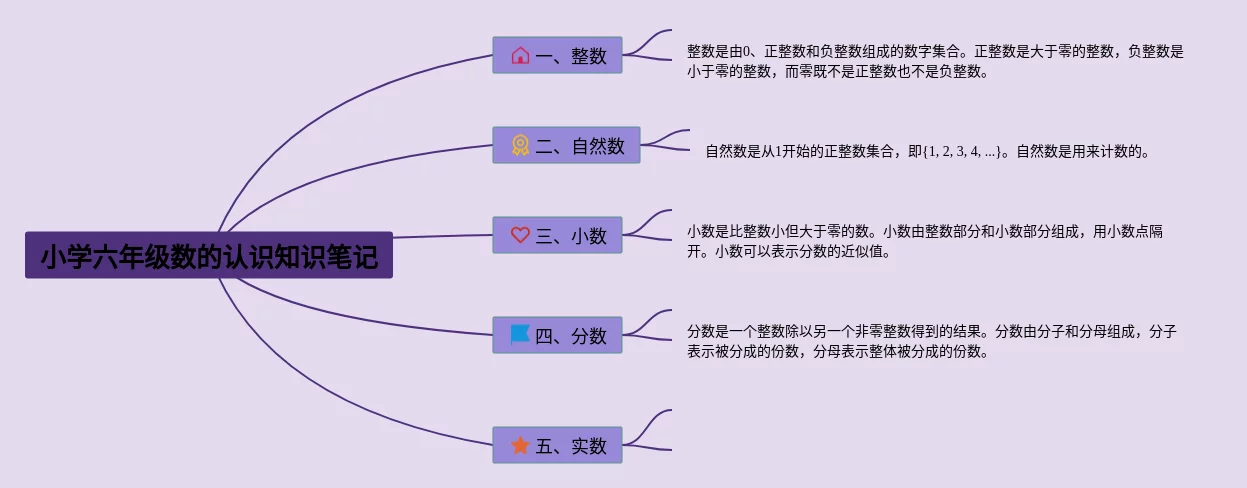 小学六年级数的认识知识笔记

一、整数

整数是由0、正整数和负整数组成的数字集合。正整数是大于零的整数，负整数是小于零的整数，而零既不是正整数也不是负整数。

二、自然数

自然数是从1开始的正整数集合，即{1, 2, 3, 4, ...}。自然数是用来计数的。

三、小数

小数是比整数小但大于零的数。小数由整数部分和小数部分组成，用小数点隔开。小数可以表示分数的近似值。

四、分数

分数是一个整数除以另一个非零整数得到的结果。分数由分子和分母组成，分子表示被分成的份数，分母表示整体被分成的份数。

五、实数